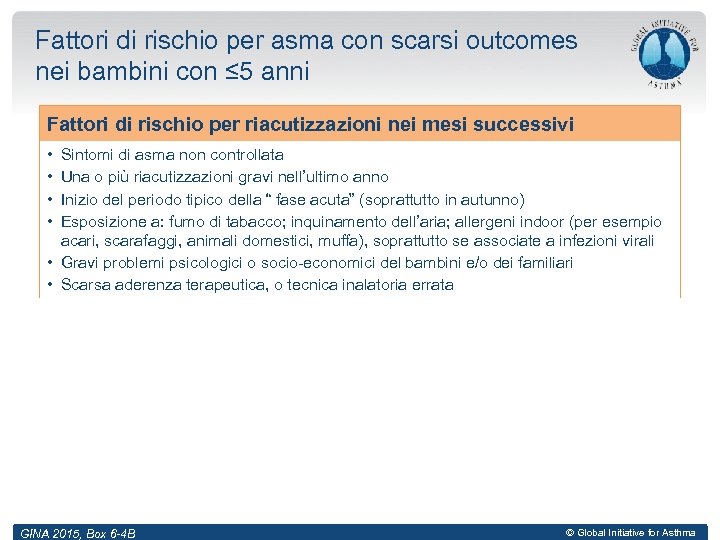 Fattori di rischio per asma con scarsi outcomes nei bambini con ≤5 anni

GLOBAL INITIATIVE FOR ASTHMA

Fattori di rischio per riacutizzazioni nei mesi successivi

• Sintomi di asma non controllata
• Una o più riacutizzazioni gravi nell'ultimo anno
• Inizio del periodo tipico della " fase acuta" (soprattutto in autunno)
• Esposizione a: fumo di tabacco; inquinamento dell'aria; allergeni indoor (per esempio acari, scarafaggi, animali domestici, muffa), soprattutto se associate a infezioni virali
• Gravi problemi psicologici o socio-economici del bambini e/o dei familiari
• Scarsa aderenza terapeutica, o tecnica inalatoria errata

GINA 2015, Box 6-4B

© Global Initiative for Asthma